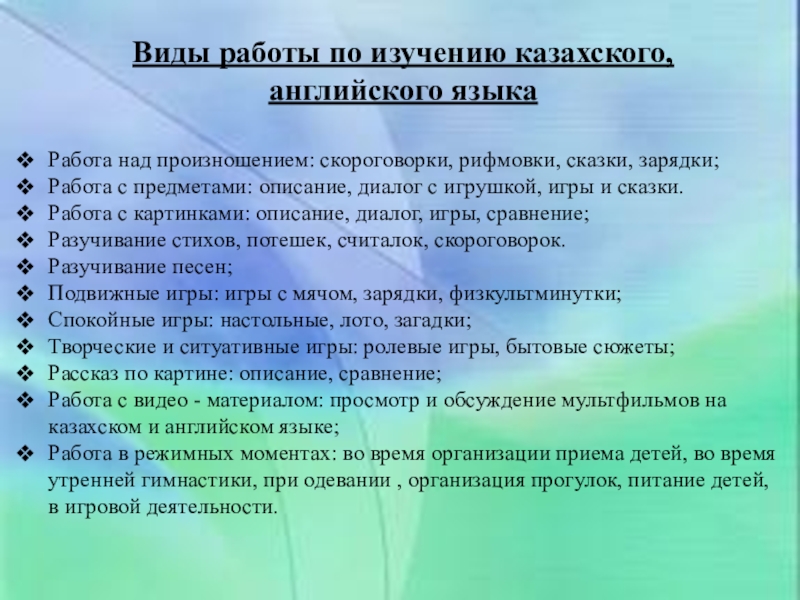 Виды работы по изучению казахского, английского языка

❖ Работа над произношением: скороговорки, рифмовки, сказки, зарядки;
❖ Работа с предметами: описание, диалог с игрушкой, игры и сказки.
❖ Работа с картинками: описание, диалог, игры, сравнение;
❖ Разучивание стихов, потешек, считалок, скороговорок.
❖ Разучивание песен;
❖ Подвижные игры: игры с мячом, зарядки, физкультминутки;
❖ Спокойные игры: настольные, лото, загадки;
❖ Творческие и ситуативные игры: ролевые игры, бытовые сюжеты;
❖ Рассказ по картине: описание, сравнение;
❖ Работа с видео - материалом: просмотр и обсуждение мультфильмов на казахском и английском языке;
❖ Работа в режимных моментах: во время организации приема детей, во время утренней гимнастики, при одевании , организация прогулок, питание детей, в игровой деятельности.